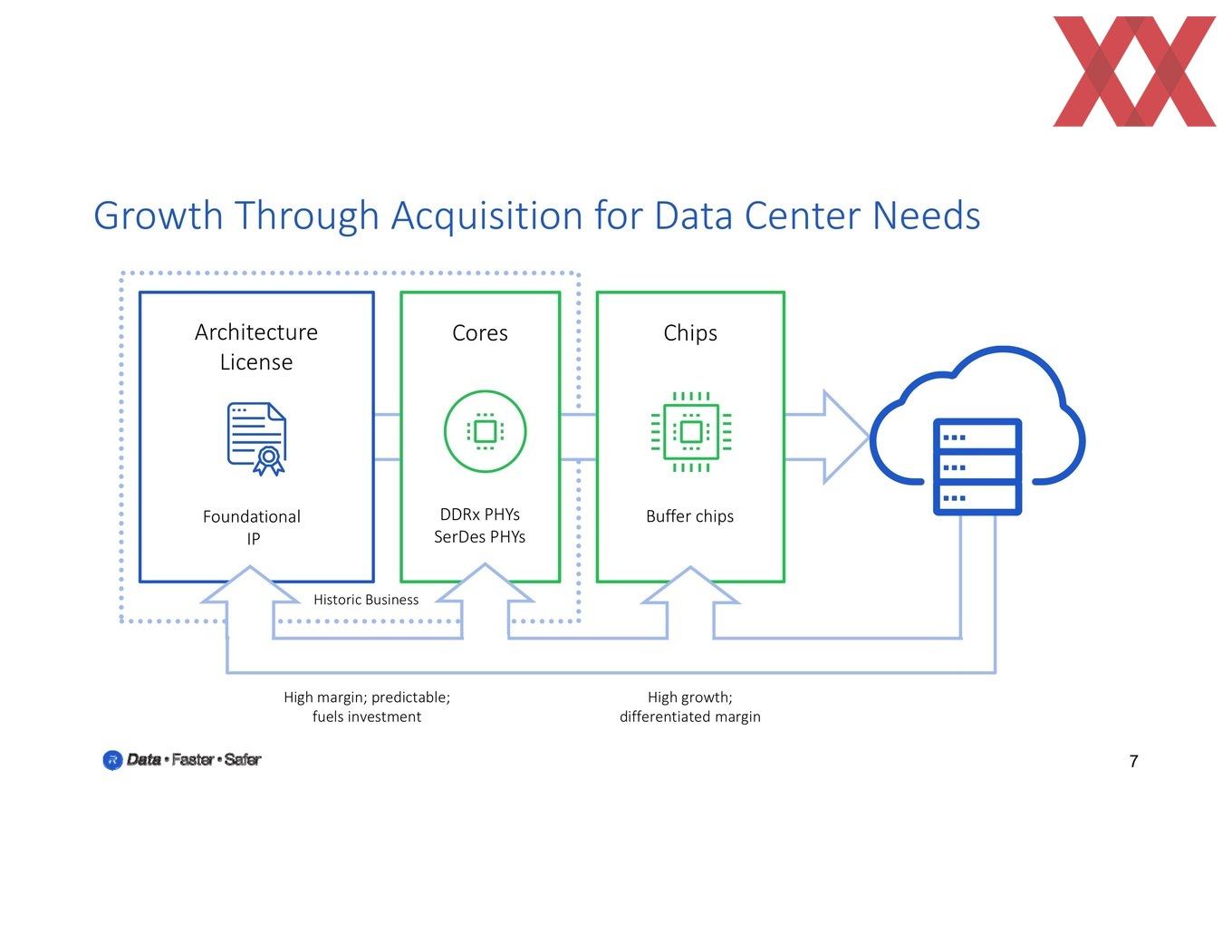 Growth Through Acquisition for Data Center Needs

Architecture License

Foundational IP

Cores

DDRx PHYs
SerDes PHYs

Chips

Buffer chips

Historic Business

High margin; predictable; fuels investment

High growth; differentiated margin

Data • Faster • Safer

7